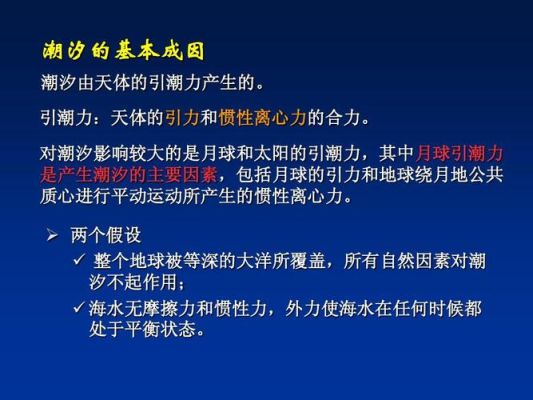 潮汐的基本成因

潮汐由天体的引潮力产生的。

引潮力：天体的引力和惯性离心力的合力。

对潮汐影响较大的是月球和太阳的引潮力，其中月球引潮力是产生潮汐的主要因素，包括月球的引力和地球绕月地公共质心进行平动运动所产生的惯性离心力。

➢ 两个假设

✓ 整个地球被等深的大洋所覆盖，所有自然因素对潮汐不起作用；

✓ 海水无摩擦力和惯性力，外力使海水在任何时候都处于平衡状态。